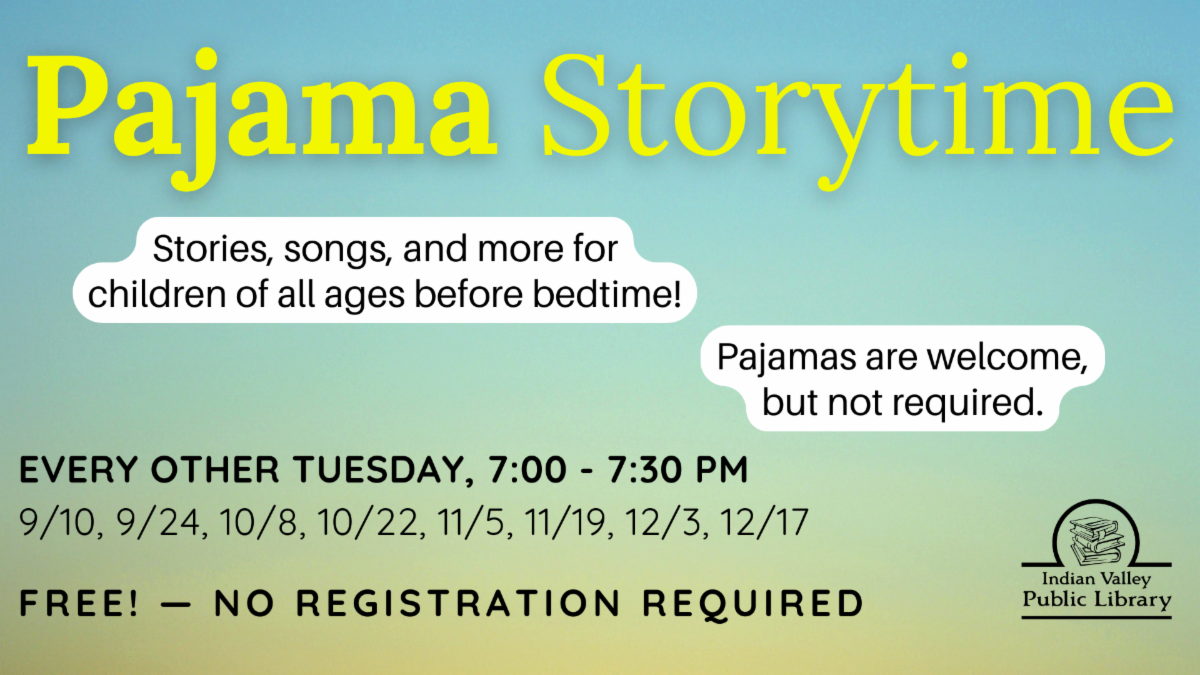 Pajama Storytime

Stories, songs, and more for children of all ages before bedtime!

Pajamas are welcome, but not required.

EVERY OTHER TUESDAY, 7:00 - 7:30 PM

9/10, 9/24, 10/8, 10/22, 11/5, 11/19, 12/3, 12/17

FREE! — NO REGISTRATION REQUIRED

Indian Valley Public Library